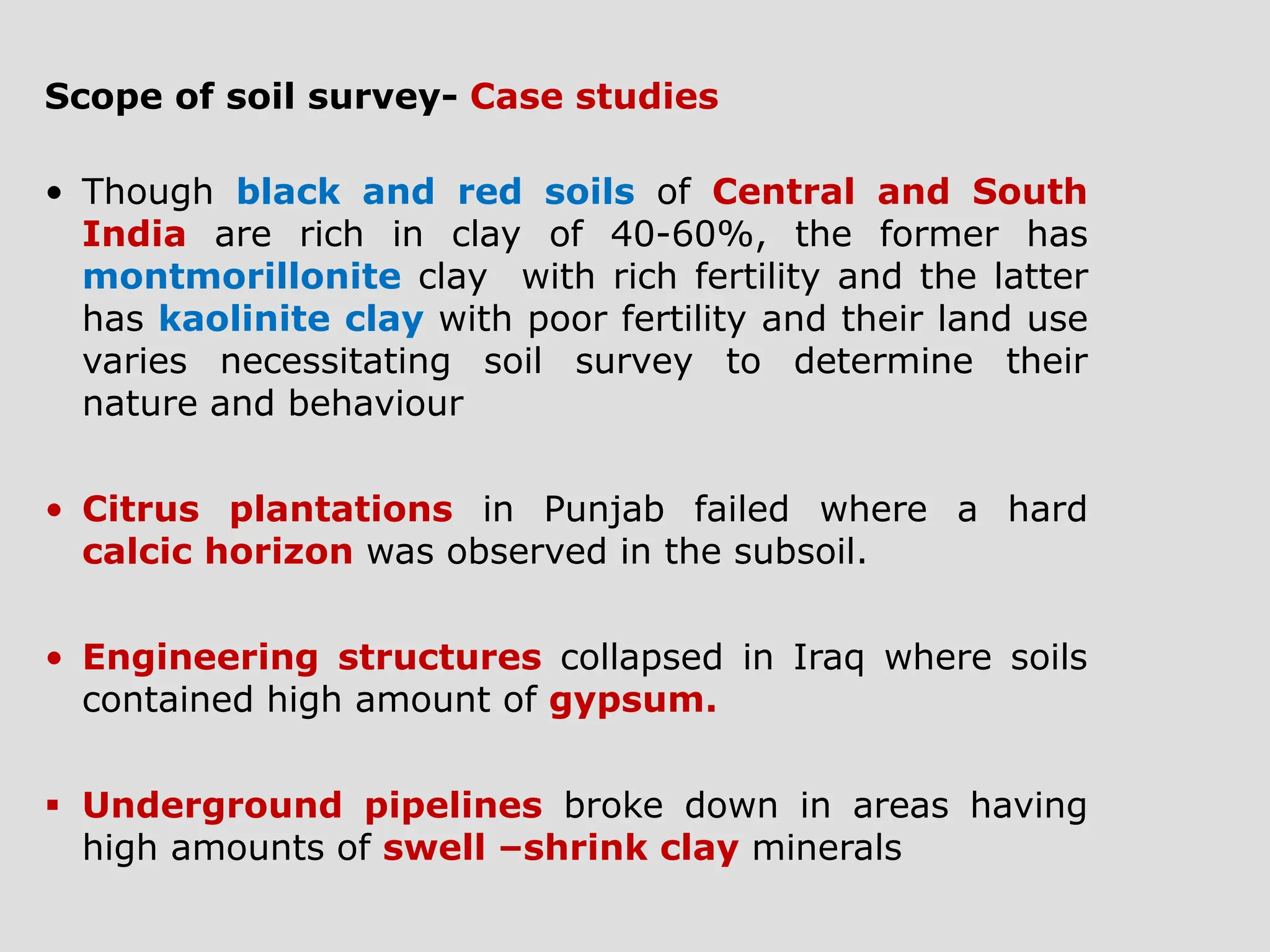 Scope of soil survey- Case studies

• Though black and red soils of Central and South India are rich in clay of 40-60%, the former has montmorillonite clay with rich fertility and the latter has kaolinite clay with poor fertility and their land use varies necessitating soil survey to determine their nature and behaviour

• Citrus plantations in Punjab failed where a hard calcic horizon was observed in the subsoil.

• Engineering structures collapsed in Iraq where soils contained high amount of gypsum.

▪ Underground pipelines broke down in areas having high amounts of swell –shrink clay minerals